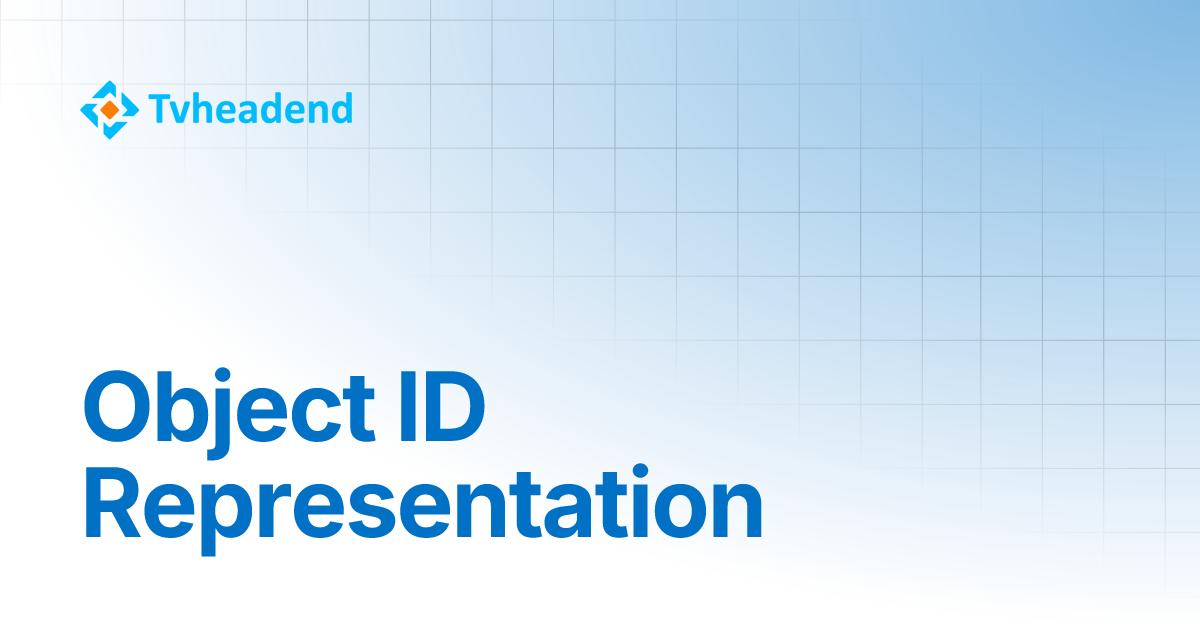 Tvheadend

Object ID Representation